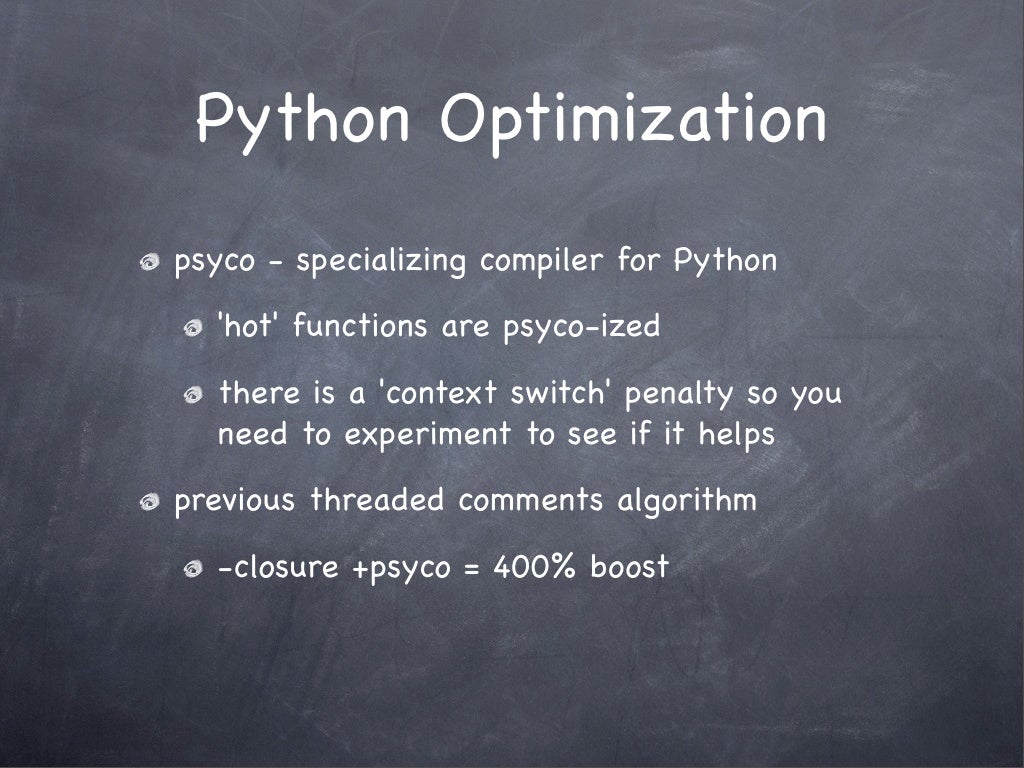 Python Optimization

psyco - specializing compiler for Python

'hot' functions are psyco-ized

there is a 'context switch' penalty so you need to experiment to see if it helps

previous threaded comments algorithm

-closure +psyco = 400% boost